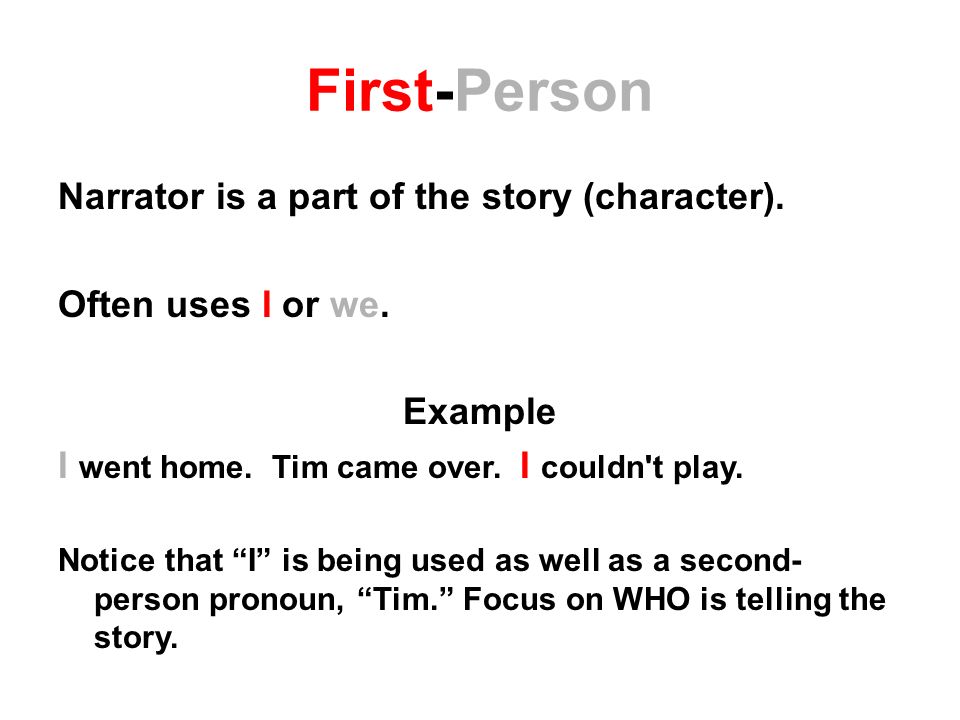 First-Person

Narrator is a part of the story (character).

Often uses I or we.

Example

I went home. Tim came over. I couldn't play.

Notice that “I” is being used as well as a second-person pronoun, “Tim.” Focus on WHO is telling the story.